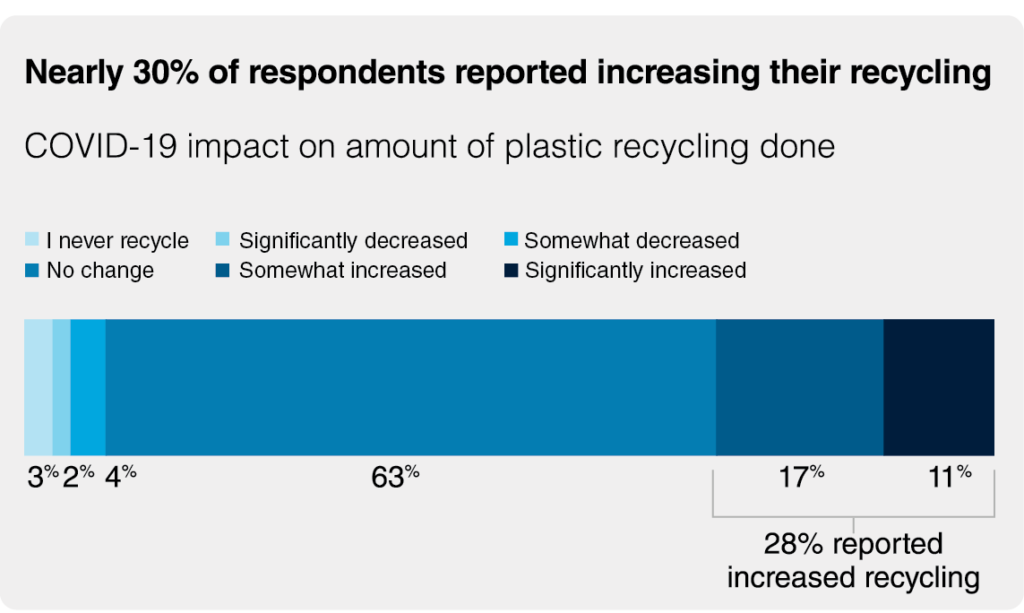 Nearly 30% of respondents reported increasing their recycling

COVID-19 impact on amount of plastic recycling done

I never recycle
Significantly decreased
Somewhat decreased
No change
Somewhat increased
Significantly increased

3% 2% 4% 63% 17% 11%

28% reported increased recycling